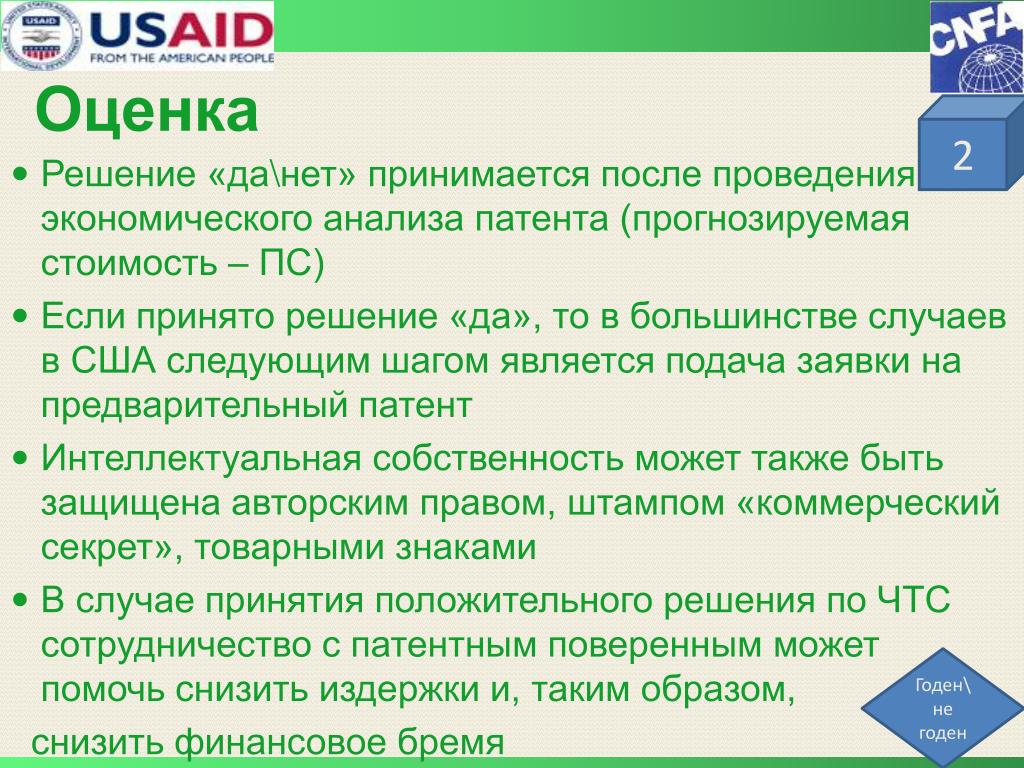 USAID
FROM THE AMERICAN PEOPLE

CNFA

Оценка

2

• Решение «да\нет» принимается после проведения экономического анализа патента (прогнозируемая стоимость – ПС)

• Если принято решение «да», то в большинстве случаев в США следующим шагом является подача заявки на предварительный патент

• Интеллектуальная собственность может также быть защищена авторским правом, штампом «коммерческий секрет», товарными знаками

• В случае принятия положительного решения по ЧТС сотрудничество с патентным поверенным может помочь снизить издержки и, таким образом,

снизить финансовое бремя

Годен\ не годен